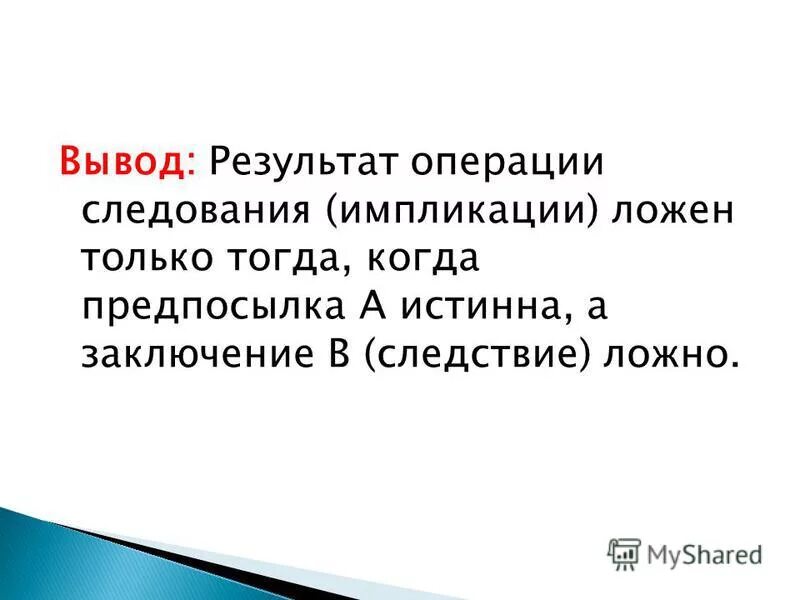 Вывод: Результат операции следования (импликации) ложен только тогда, когда предпосылка А истинна, а заключение В (следствие) ложно.

MyShared